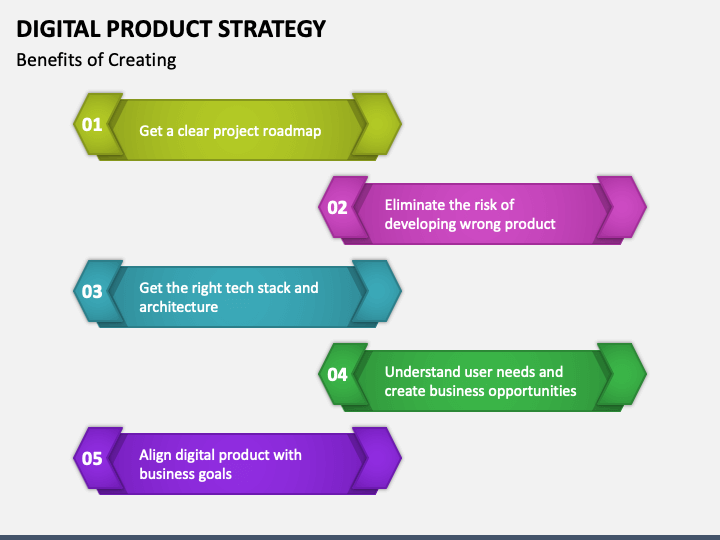 DIGITAL PRODUCT STRATEGY

Benefits of Creating

01 Get a clear project roadmap

02 Eliminate the risk of developing wrong product

03 Get the right tech stack and architecture

04 Understand user needs and create business opportunities

05 Align digital product with business goals